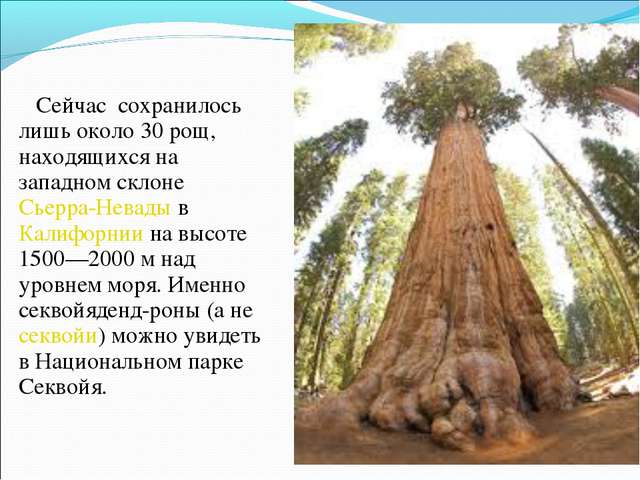 Сейчас сохранилось лишь около 30 рощ, находящихся на западном склоне Сьерра-Невады в Калифорнии на высоте 1500—2000 м над уровнем моря. Именно секвойяденд-роны (а не секвойи) можно увидеть в Национальном парке Секвойя.